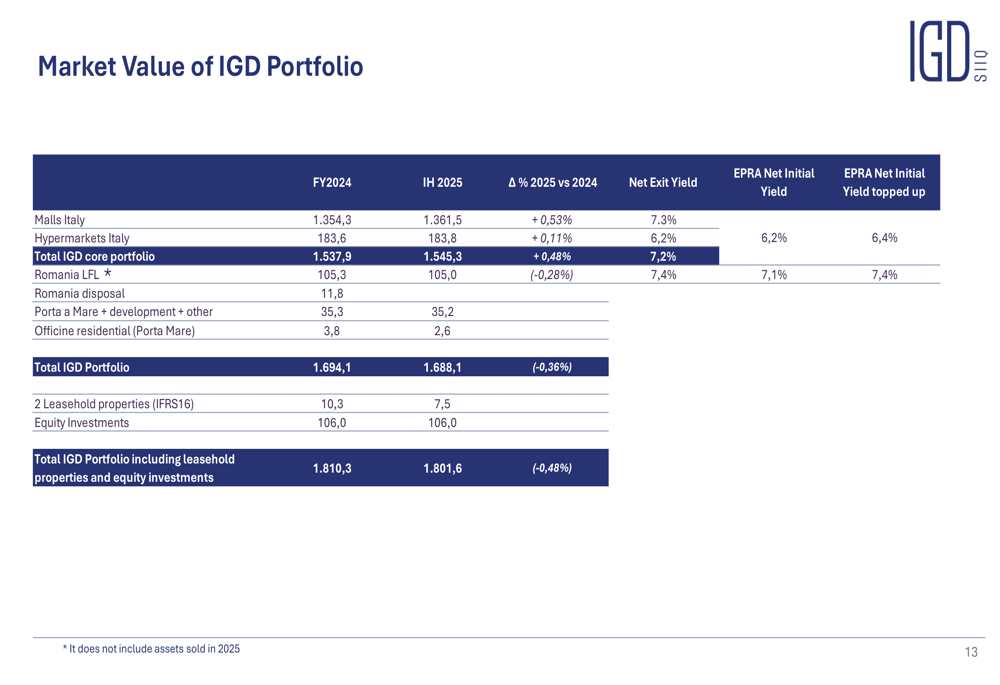 Market Value of IGD Portfolio

IGD SIIQ

|  | FY2024 | IH 2025 | Δ % 2025 vs 2024 | Net Exit Yield | EPRA Net Initial Yield | EPRA Net Initial Yield topped up |
|---|---|---|---|---|---|---|
| Malls Italy | 1.354,3 | 1.361,5 | + 0,53% | 7.3% | 6,2% | 6,4% |
| Hypermarkets Italy | 183,6 | 183,8 | + 0,11% | 6,2% | | |
| Total IGD core portfolio | 1.537,9 | 1.545,3 | + 0,48% | 7,2% | | |
| Romania LFL * | 105,3 | 105,0 | (-0,28%) | 7,4% | 7,1% | 7,4% |
| Romania disposal | 11,8 | | | | | |
| Porta a Mare + development + other | 35,3 | 35,2 | | | | |
| Officine residential (Porta Mare) | 3,8 | 2,6 | | | | |
| Total IGD Portfolio | 1.694,1 | 1.688,1 | (-0,36%) | | | |
| 2 Leasehold properties (IFRS16) | 10,3 | 7,5 | | | | |
| Equity Investments | 106,0 | 106,0 | | | | |
| Total IGD Portfolio including leasehold properties and equity investments | 1.810,3 | 1.801,6 | (-0,48%) | | | |

* It does not include assets sold in 2025

13